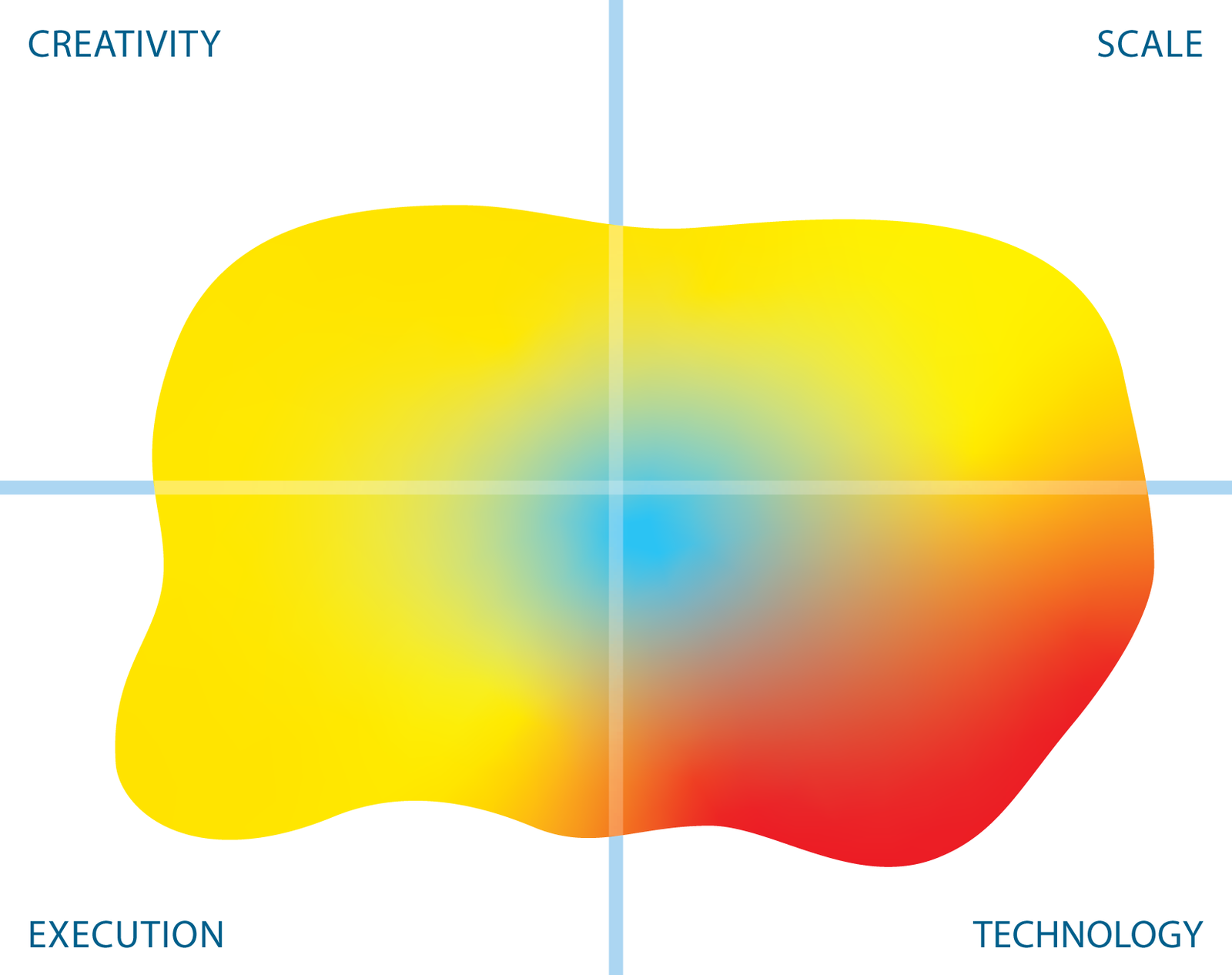 CREATIVITY

SCALE

EXECUTION

TECHNOLOGY